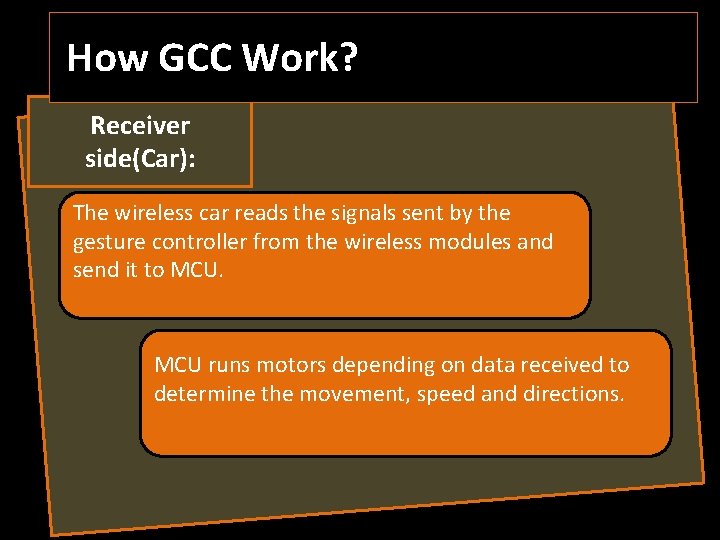 How GCC Work?

Receiver side(Car):

The wireless car reads the signals sent by the gesture controller from the wireless modules and send it to MCU.

MCU runs motors depending on data received to determine the movement, speed and directions.